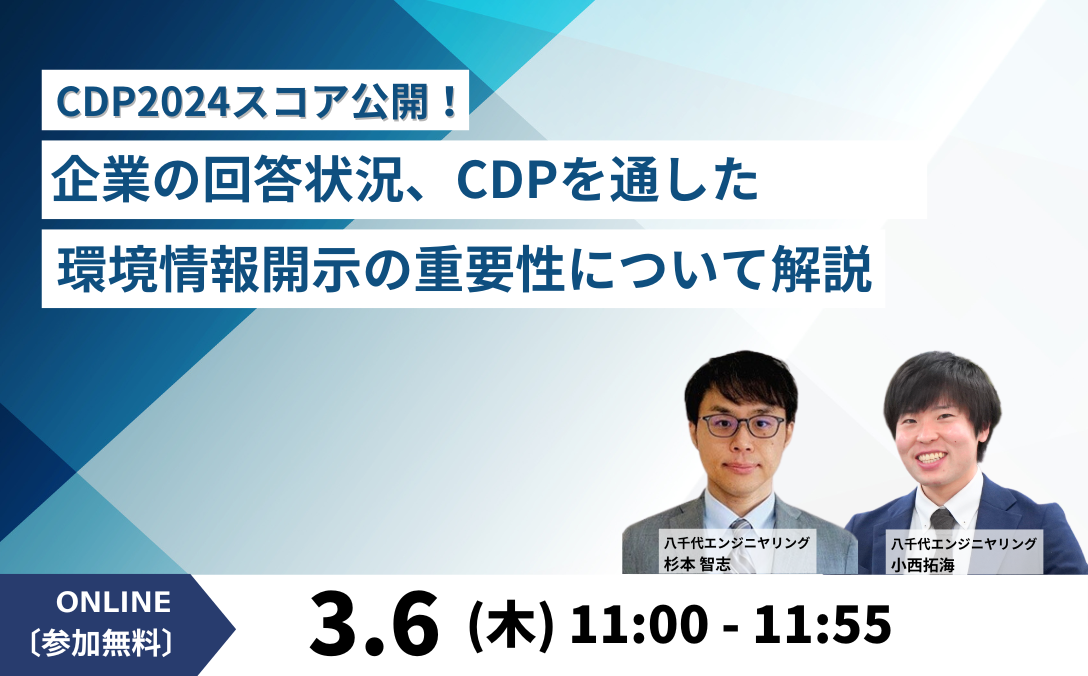 CDP2024スコア公開！

企業の回答状況、CDPを通した

環境情報開示の重要性について解説

八千代エンジニヤリング
杉本 智志

八千代エンジニヤリング
小西拓海

ONLINE
〔参加無料〕

3.6 (木) 11:00 - 11:55